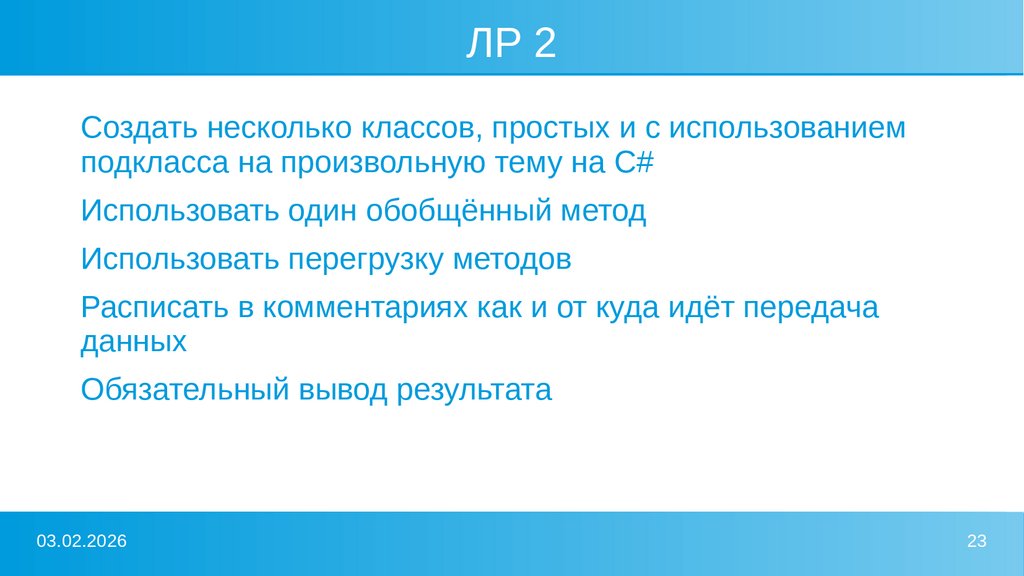 ЛР 2

Создать несколько классов, простых и с использованием подкласса на произвольную тему на C#

Использовать один обобщённый метод

Использовать перегрузку методов

Расписать в комментариях как и от куда идёт передача данных

Обязательный вывод результата

03.02.2026

23